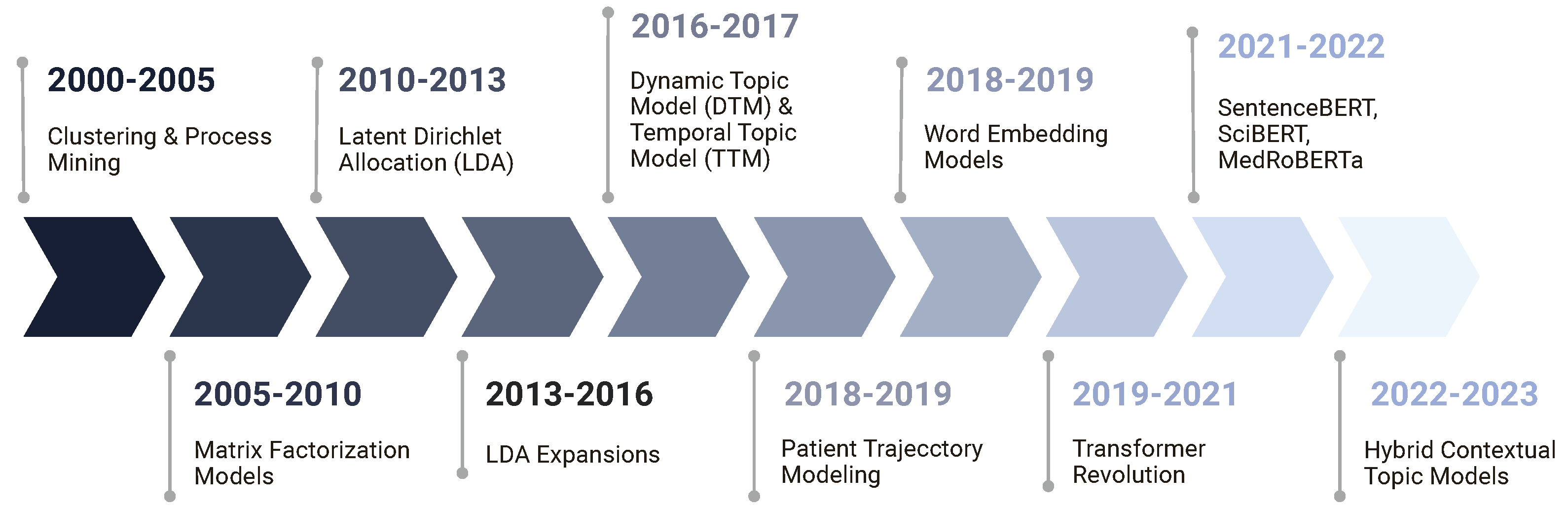 2000-2005

Clustering & Process Mining

2010-2013

Latent Dirichlet Allocation (LDA)

2016-2017

Dynamic Topic Model (DTM) & Temporal Topic Model (TTM)

2018-2019

Word Embedding Models

2021-2022

SentenceBERT, SciBERT, MedRoBERTa

2005-2010

Matrix Factorization Models

2013-2016

LDA Expansions

2018-2019

Patient Trajecctory Modeling

2019-2021

Transformer Revolution

2022-2023

Hybrid Contextual Topic Models